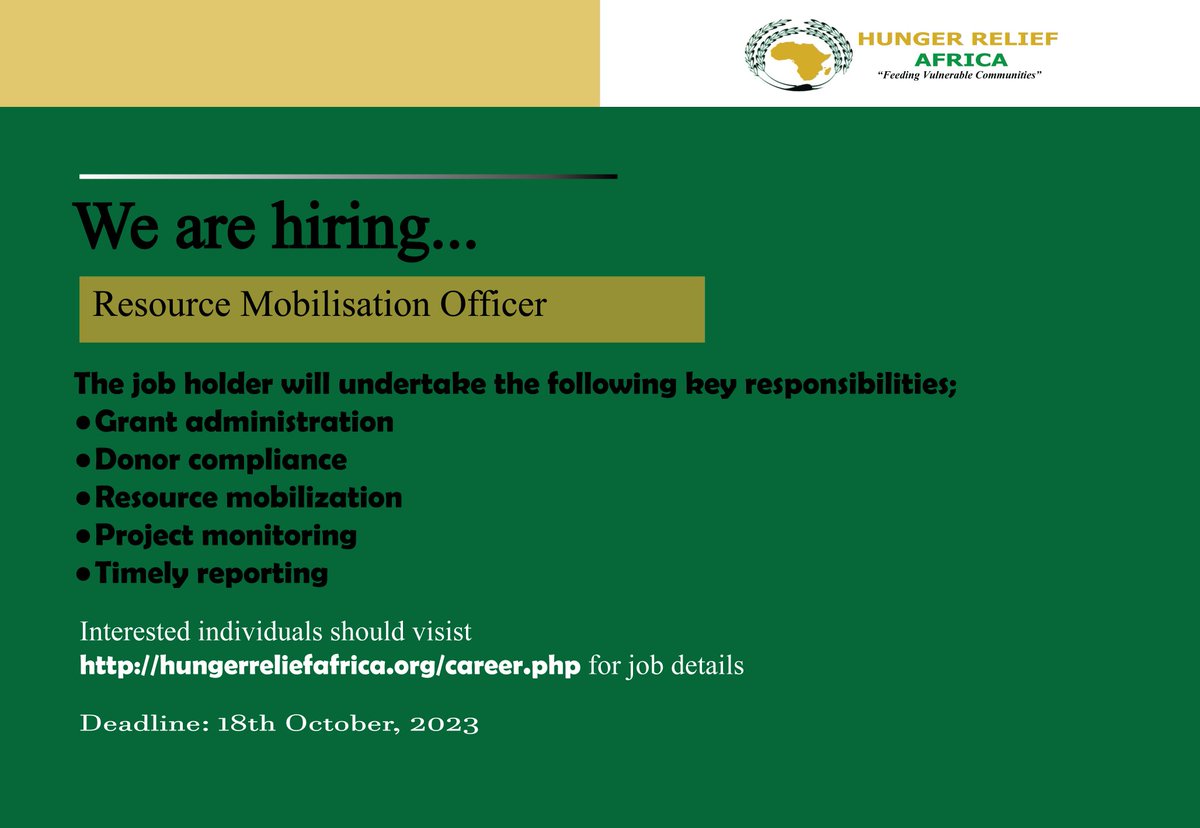 HUNGER RELIEF AFRICA
"Feeding Vulnerable Communities"

We are hiring...

Resource Mobilisation Officer

The job holder will undertake the following key responsibilities;
• Grant administration
• Donor compliance
• Resource mobilization
• Project monitoring
• Timely reporting

Interested individuals should visist http://hungerreliefafrica.org/career.php for job details

Deadline: 18th October, 2023